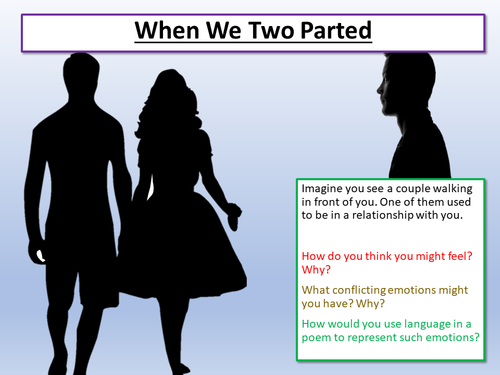 When We Two Parted

Imagine you see a couple walking in front of you. One of them used to be in a relationship with you.

How do you think you might feel? Why?

What conflicting emotions might you have? Why?

How would you use language in a poem to represent such emotions?